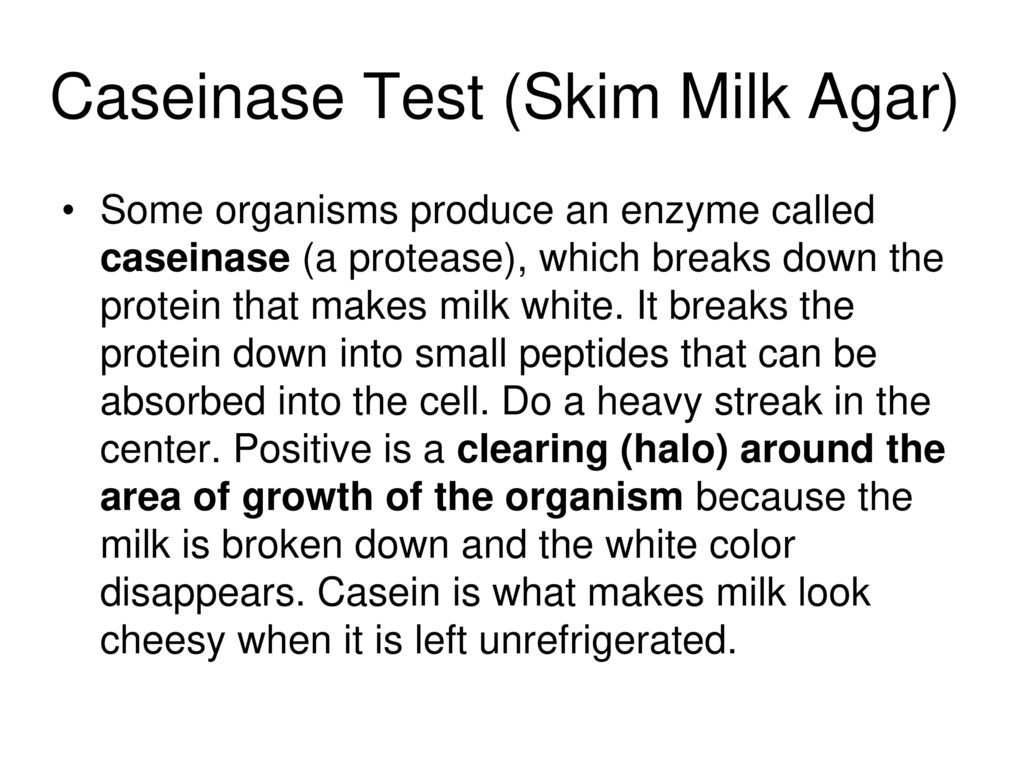 Caseinase Test (Skim Milk Agar)

• Some organisms produce an enzyme called caseinase (a protease), which breaks down the protein that makes milk white. It breaks the protein down into small peptides that can be absorbed into the cell. Do a heavy streak in the center. Positive is a clearing (halo) around the area of growth of the organism because the milk is broken down and the white color disappears. Casein is what makes milk look cheesy when it is left unrefrigerated.